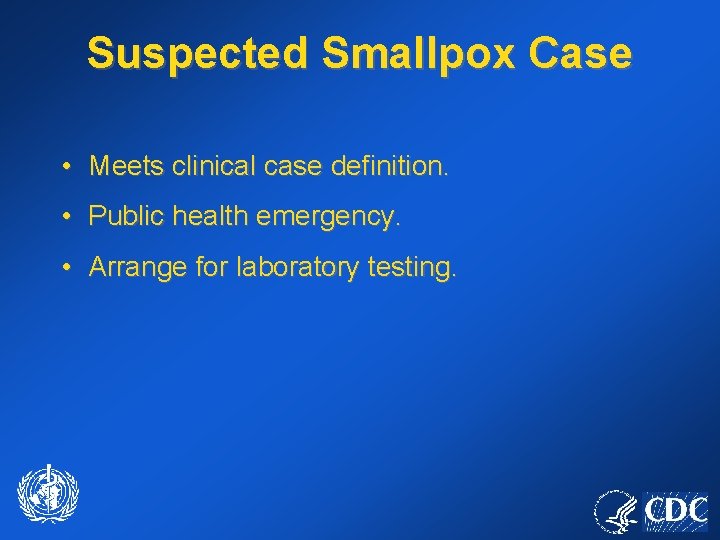 Suspected Smallpox Case

• Meets clinical case definition.

• Public health emergency.

• Arrange for laboratory testing.

CDC